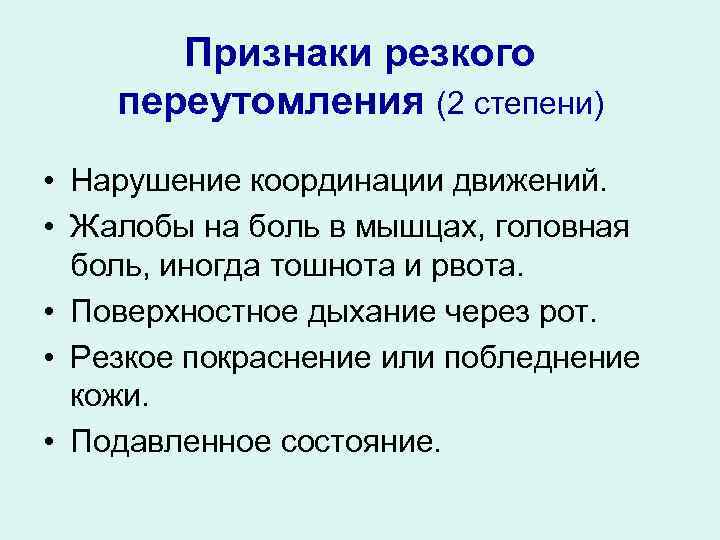 Признаки резкого переутомления (2 степени)

• Нарушение координации движений.
• Жалобы на боль в мышцах, головная боль, иногда тошнота и рвота.
• Поверхностное дыхание через рот.
• Резкое покраснение или побледнение кожи.
• Подавленное состояние.